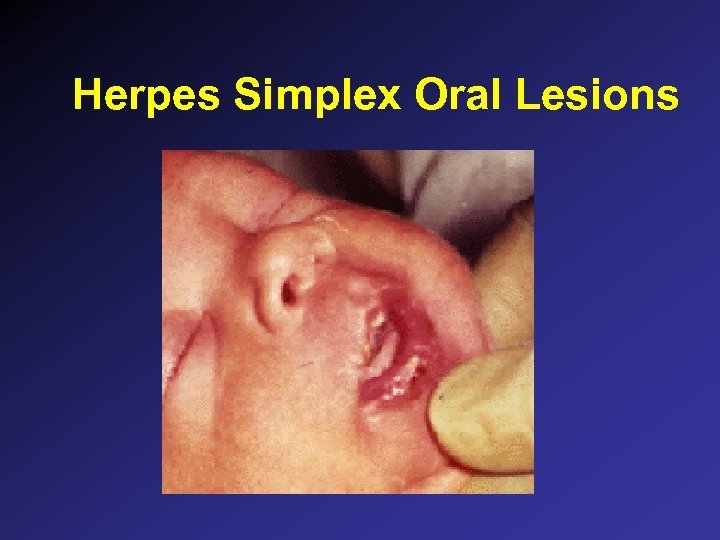 Herpes Simplex Oral Lesions